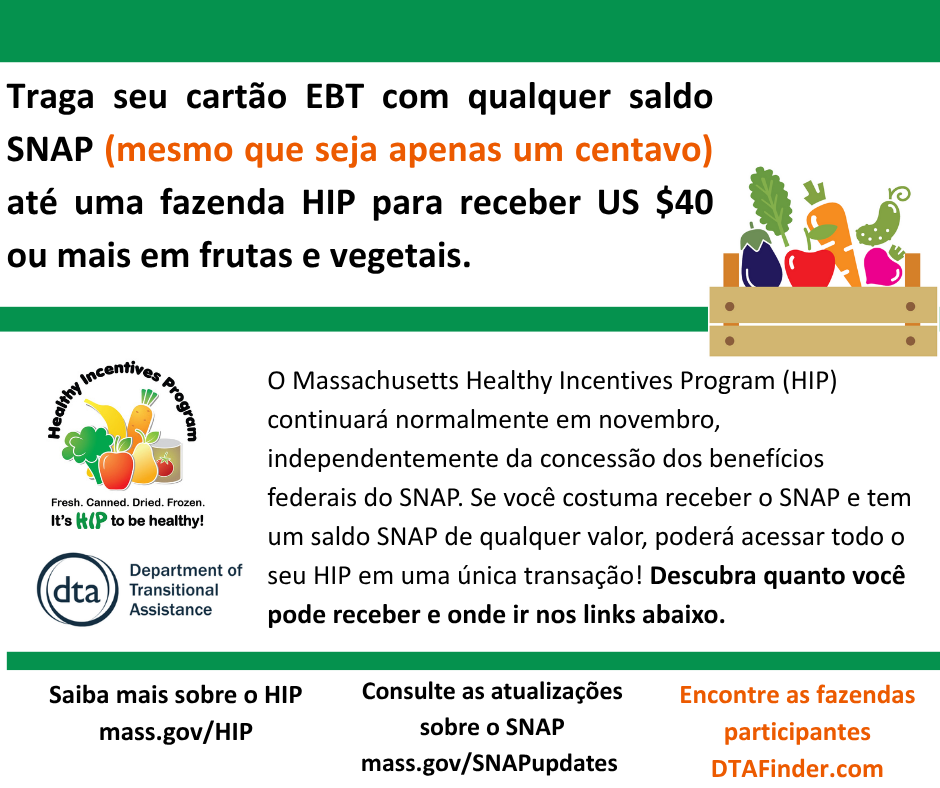 Traga seu cartão EBT com qualquer saldo SNAP (mesmo que seja apenas um centavo) até uma fazenda HIP para receber US $40 ou mais em frutas e vegetais.

Healthy Incentives Program

Fresh. Canned. Dried. Frozen.
It's HIP to be healthy!

dta Department of Transitional Assistance

O Massachusetts Healthy Incentives Program (HIP) continuará normalmente em novembro, independentemente da concessão dos benefícios federais do SNAP. Se você costuma receber o SNAP e tem um saldo SNAP de qualquer valor, poderá acessar todo o seu HIP em uma única transação! Descubra quanto você pode receber e onde ir nos links abaixo.

Saiba mais sobre o HIP
mass.gov/HIP

Consulte as atualizações sobre o SNAP
mass.gov/SNAPupdates

Encontre as fazendas participantes
DTAFinder.com